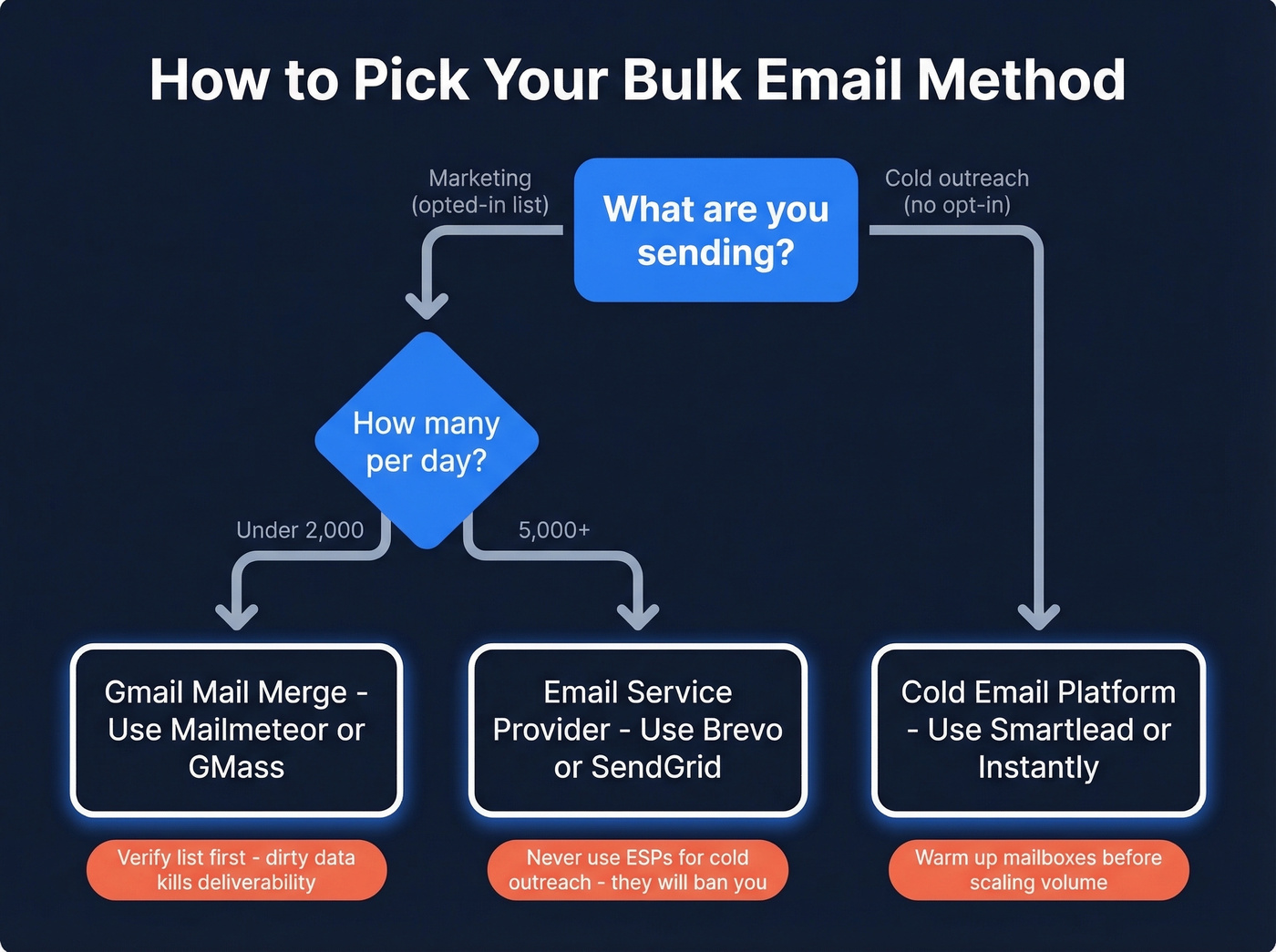 How to Pick Your Bulk Email Method

Marketing (opted-in list)

What are you sending?

Cold outreach (no opt-in)

How many per day?

Under 2,000

5,000+

Gmail Mail Merge - Use Mailmeteor or GMass

Email Service Provider - Use Brevo or SendGrid

Cold Email Platform - Use Smartlead or Instantly

Verify list first - dirty data kills deliverability

Never use ESPs for cold outreach - they will ban you

Warm up mailboxes before scaling volume